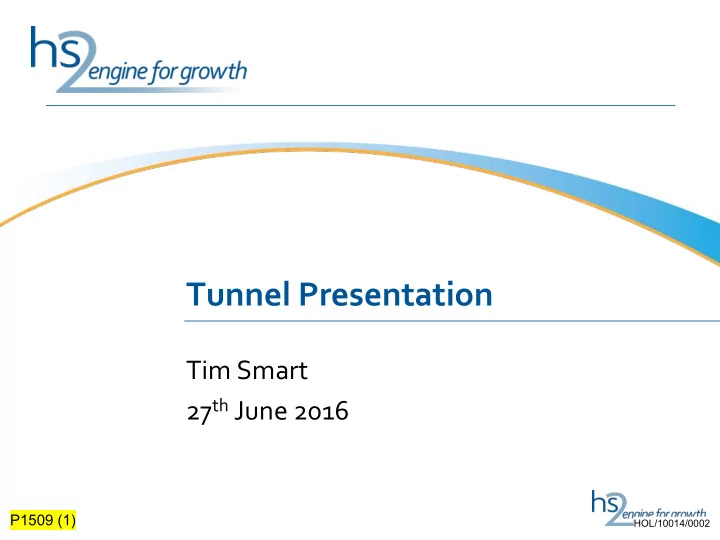 hs2 engine for growth

Tunnel Presentation

Tim Smart
27th June 2016

P1509 (1)

hs2 engine for growth
HOL/10014/0002